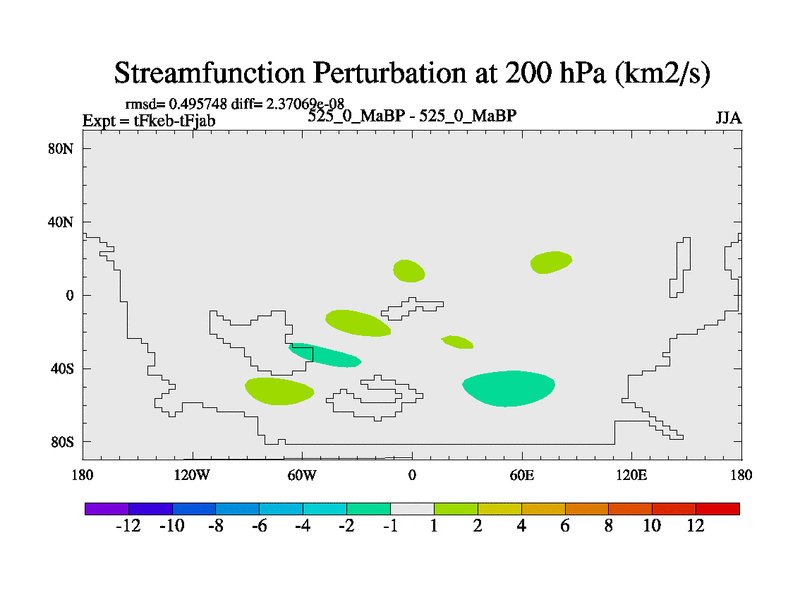 Streamfunction Perturbation at 200 hPa (km2/s)

rmsd= 0.495748 diff= 2.37069e-08
Expt = tFkeb-tFjab
525_0_MaBP - 525_0_MaBP
JJA

80N
40N
0
40S
80S

180
120W
60W
0
60E
120E
180

-12 -10 -8 -6 -4 -2 -1 1 2 4 6 8 10 12